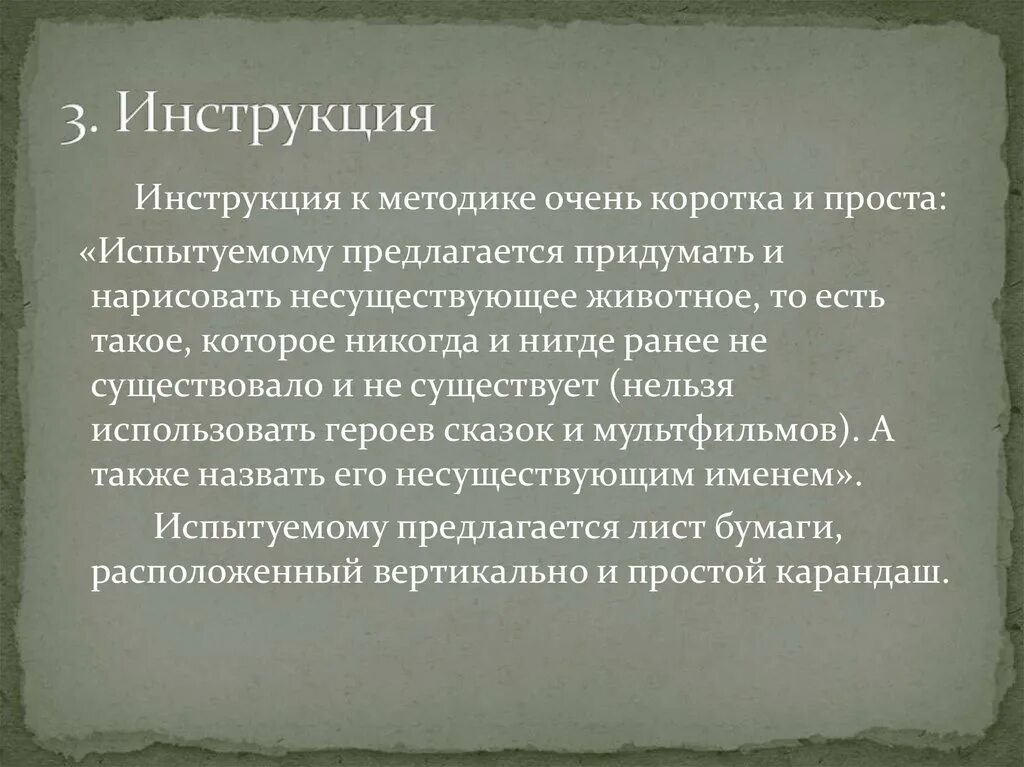 3. Инструкция

Инструкция к методике очень коротка и проста:

«Испытуемому предлагается придумать и нарисовать несуществующее животное, то есть такое, которое никогда и нигде ранее не существовало и не существует (нельзя использовать героев сказок и мультфильмов). А также назвать его несуществующим именем».

Испытуемому предлагается лист бумаги, расположенный вертикально и простой карандаш.